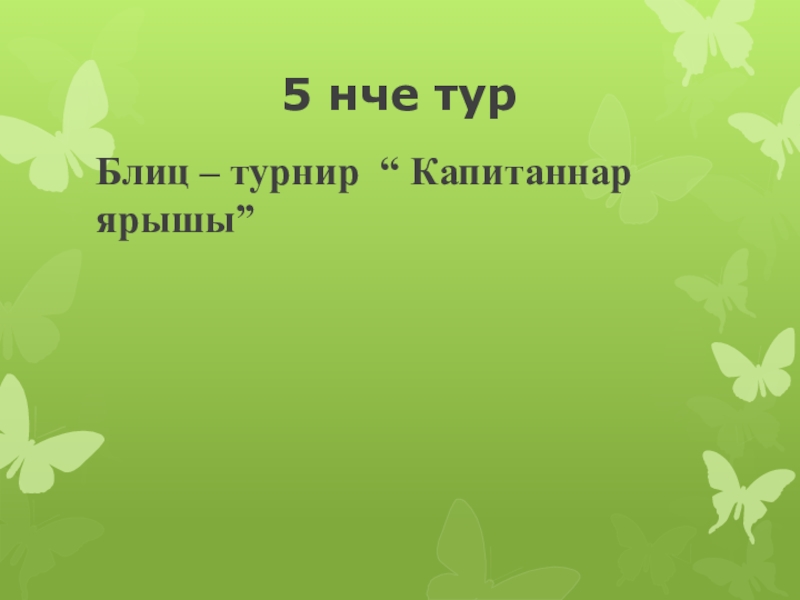 5 нче тур

Блиц – турнир “ Капитаннар ярышы”